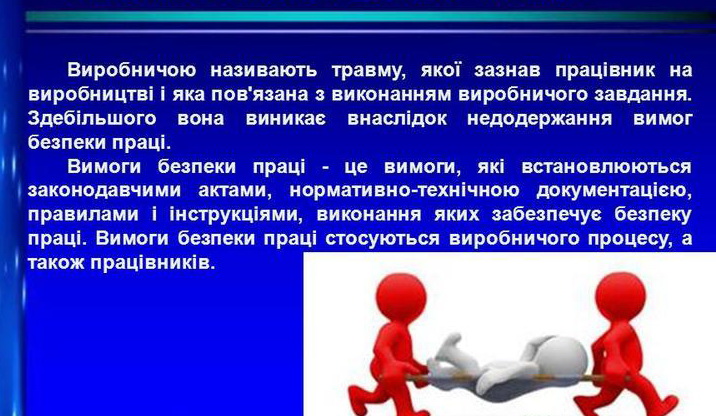 Виробничою називають травму, якої зазнав працівник на виробництві і яка пов'язана з виконанням виробничого завдання. Здебільшого вона виникає внаслідок недодержання вимог безпеки праці.

Вимоги безпеки праці - це вимоги, які встановлюються законодавчими актами, нормативно-технічною документацією, правилами і інструкціями, виконання яких забезпечує безпеку праці. Вимоги безпеки праці стосуються виробничого процесу, а також працівників.